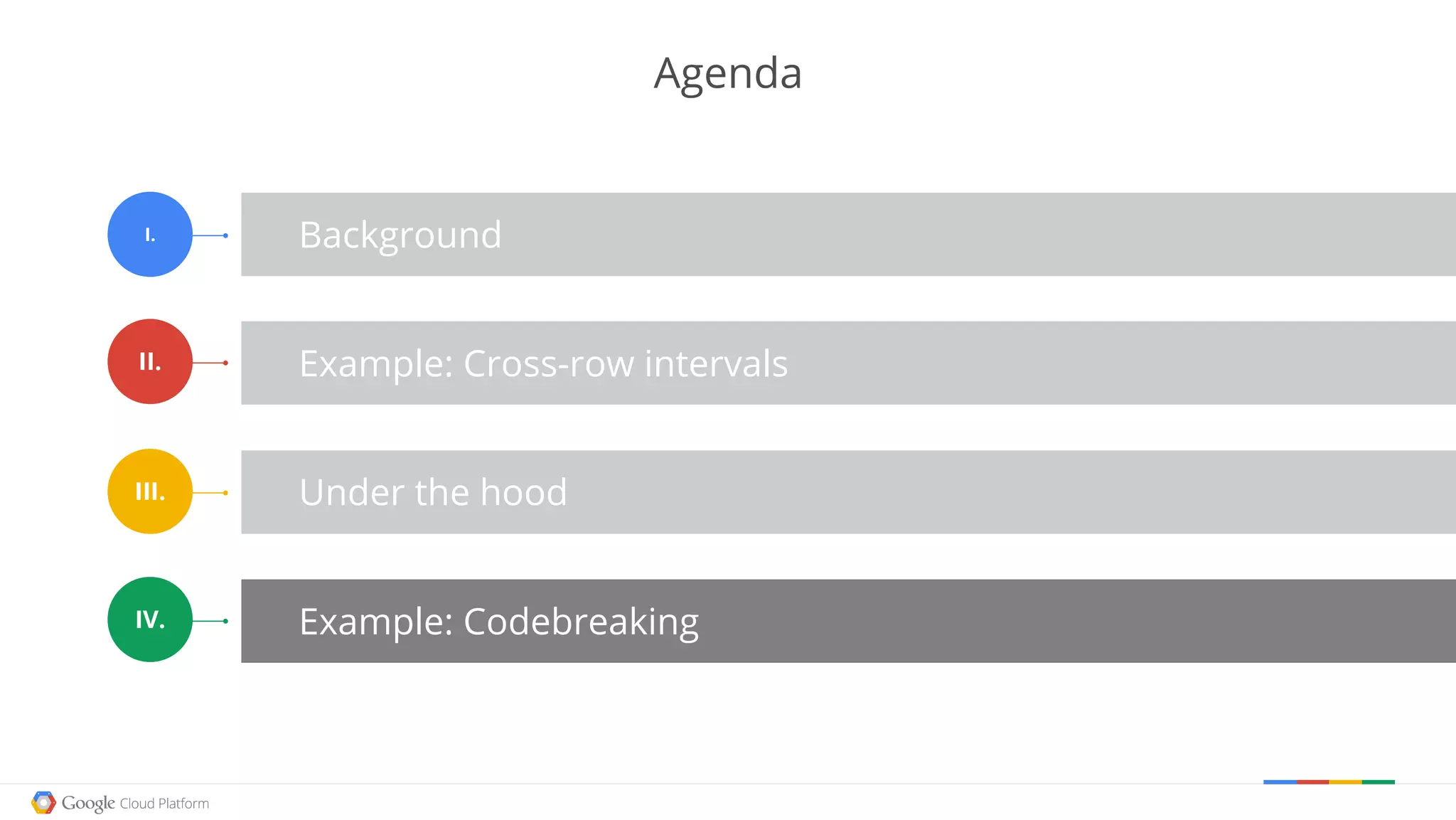 Agenda

I.
Background

II.
Example: Cross-row intervals

III.
Under the hood

IV.
Example: Codebreaking

Google Cloud Platform